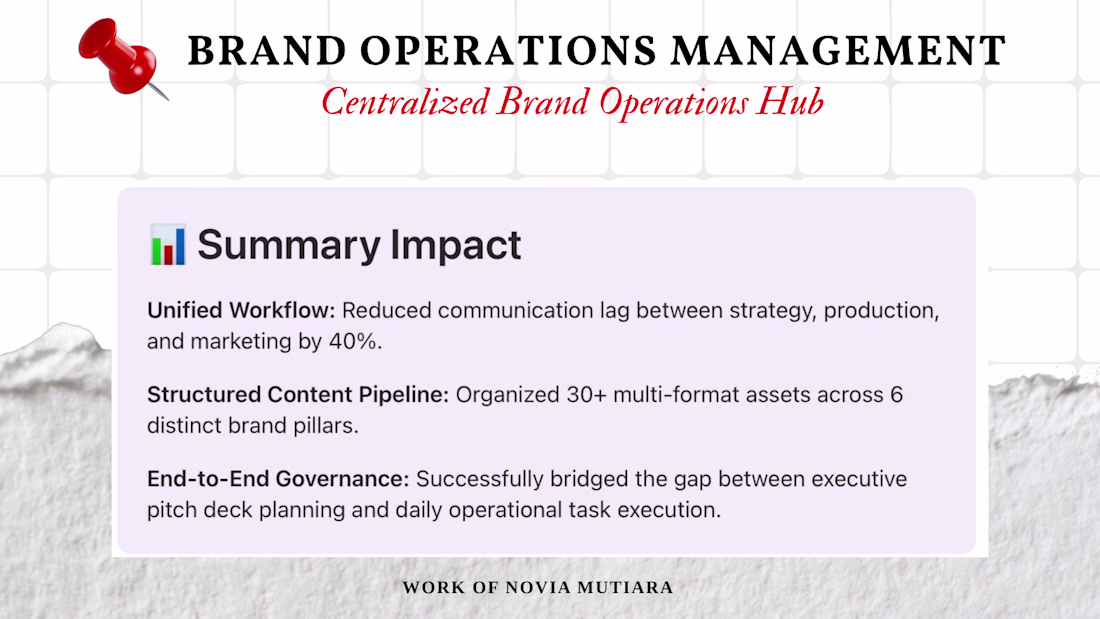 BRAND OPERATIONS MANAGEMENT
Centralized Brand Operations Hub

📊 Summary Impact

Unified Workflow: Reduced communication lag between strategy, production, and marketing by 40%.

Structured Content Pipeline: Organized 30+ multi-format assets across 6 distinct brand pillars.

End-to-End Governance: Successfully bridged the gap between executive pitch deck planning and daily operational task execution.

WORK OF NOVIA MUTIARA